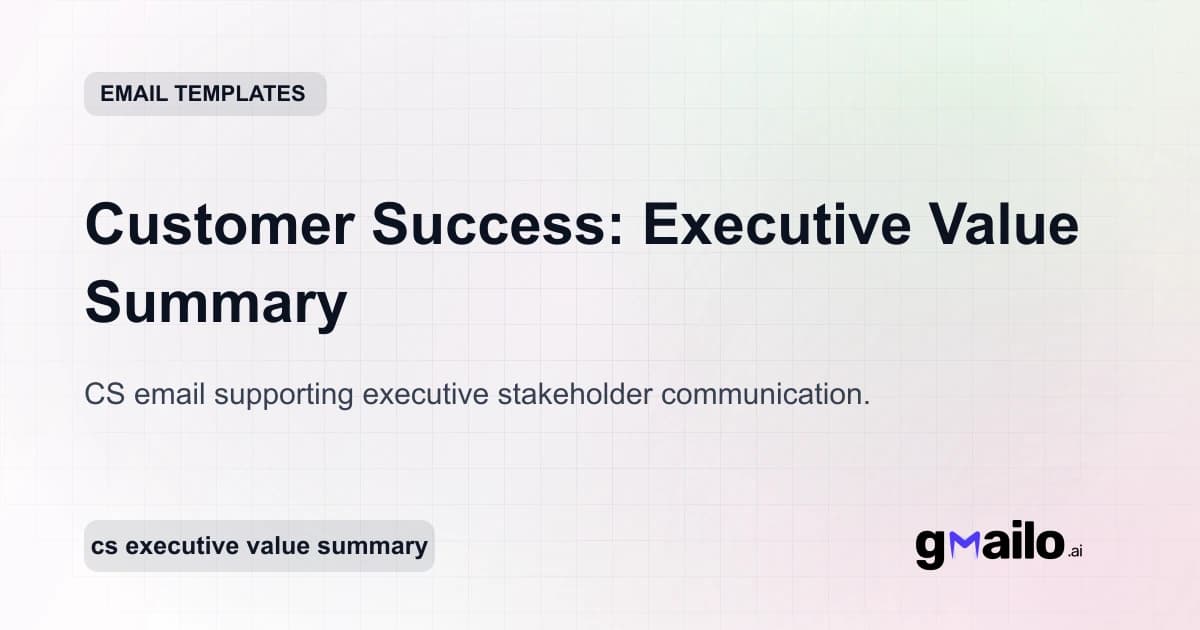 EMAIL TEMPLATES

Customer Success: Executive Value Summary

CS email supporting executive stakeholder communication.

cs executive value summary

gmailo.ai